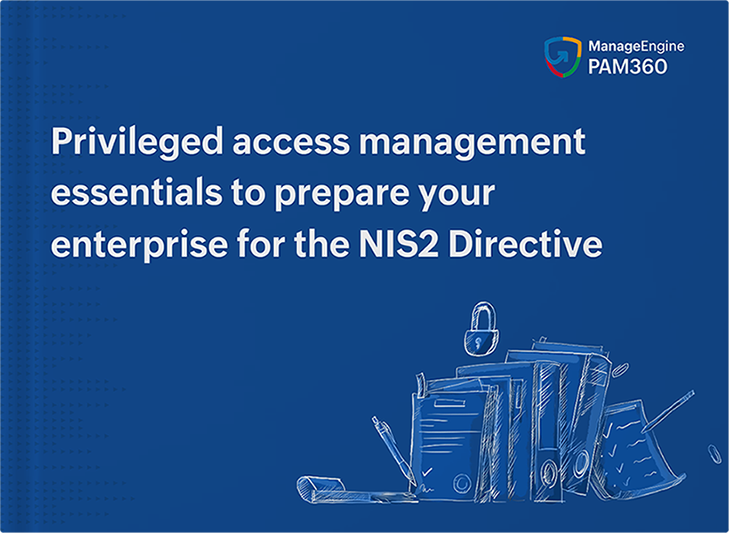 ManageEngine
PAM360

Privileged access management essentials to prepare your enterprise for the NIS2 Directive